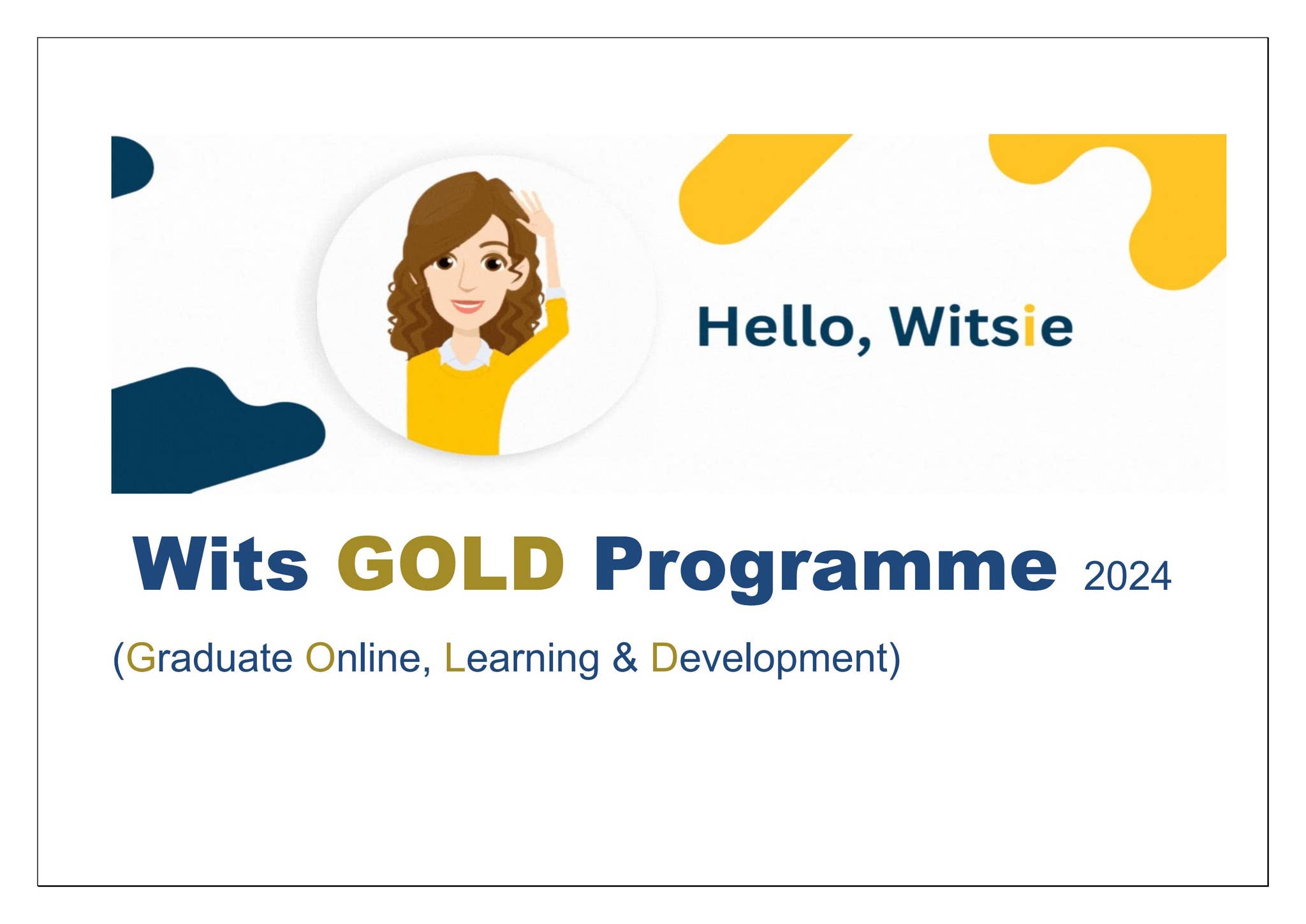 Hello, Witsie

Wits GOLD Programme 2024

(Graduate Online, Learning & Development)